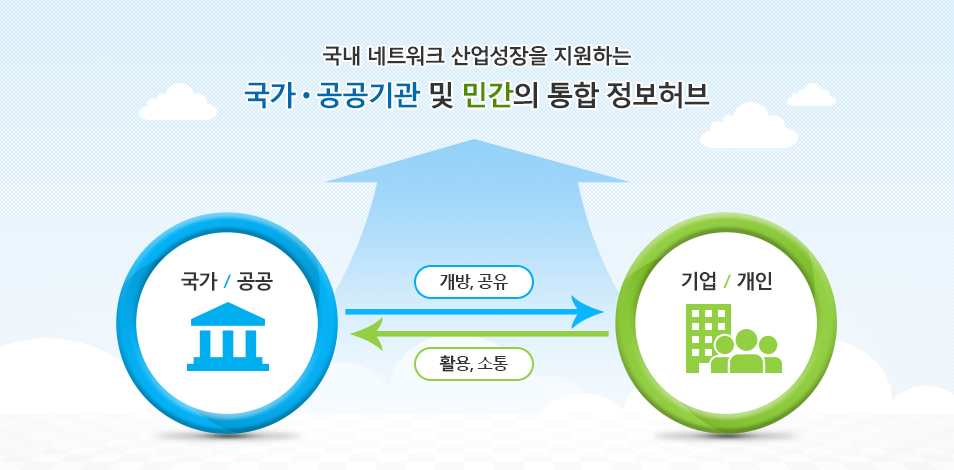 국내 네트워크 산업성장을 지원하는

국가 · 공공기관 및 민간의 통합 정보허브

국가 / 공공

개방, 공유

활용, 소통

기업 / 개인